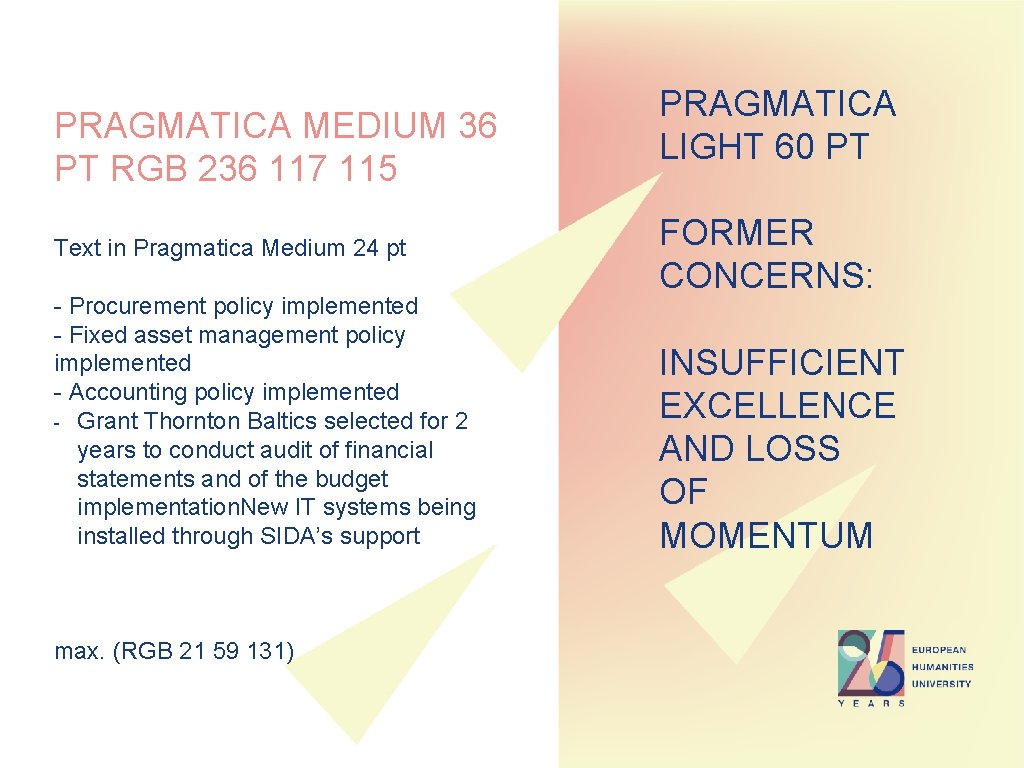 PRAGMATICA MEDIUM 36 PT RGB 236 117 115

Text in Pragmatica Medium 24 pt

- Procurement policy implemented
- Fixed asset management policy implemented
- Accounting policy implemented
- Grant Thornton Baltics selected for 2 years to conduct audit of financial statements and of the budget implementation.New IT systems being installed through SIDA's support

max. (RGB 21 59 131)

PRAGMATICA LIGHT 60 PT

FORMER CONCERNS:

INSUFFICIENT EXCELLENCE AND LOSS OF MOMENTUM

25
YEARS
EUROPEAN
HUMANITIES
UNIVERSITY